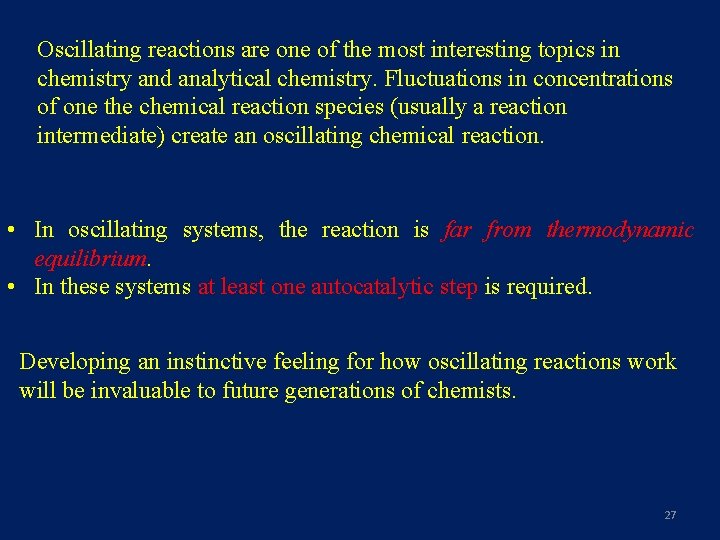 Oscillating reactions are one of the most interesting topics in chemistry and analytical chemistry. Fluctuations in concentrations of one the chemical reaction species (usually a reaction intermediate) create an oscillating chemical reaction.

• In oscillating systems, the reaction is far from thermodynamic equilibrium.
• In these systems at least one autocatalytic step is required.

Developing an instinctive feeling for how oscillating reactions work will be invaluable to future generations of chemists.

27